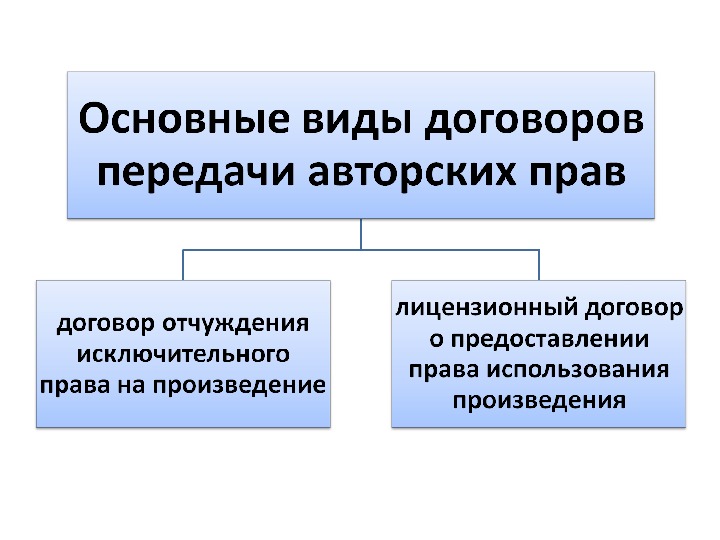 Основные виды договоров передачи авторских прав

договор отчуждения исключительного права на произведение

лицензионный договор о предоставлении права использования произведения